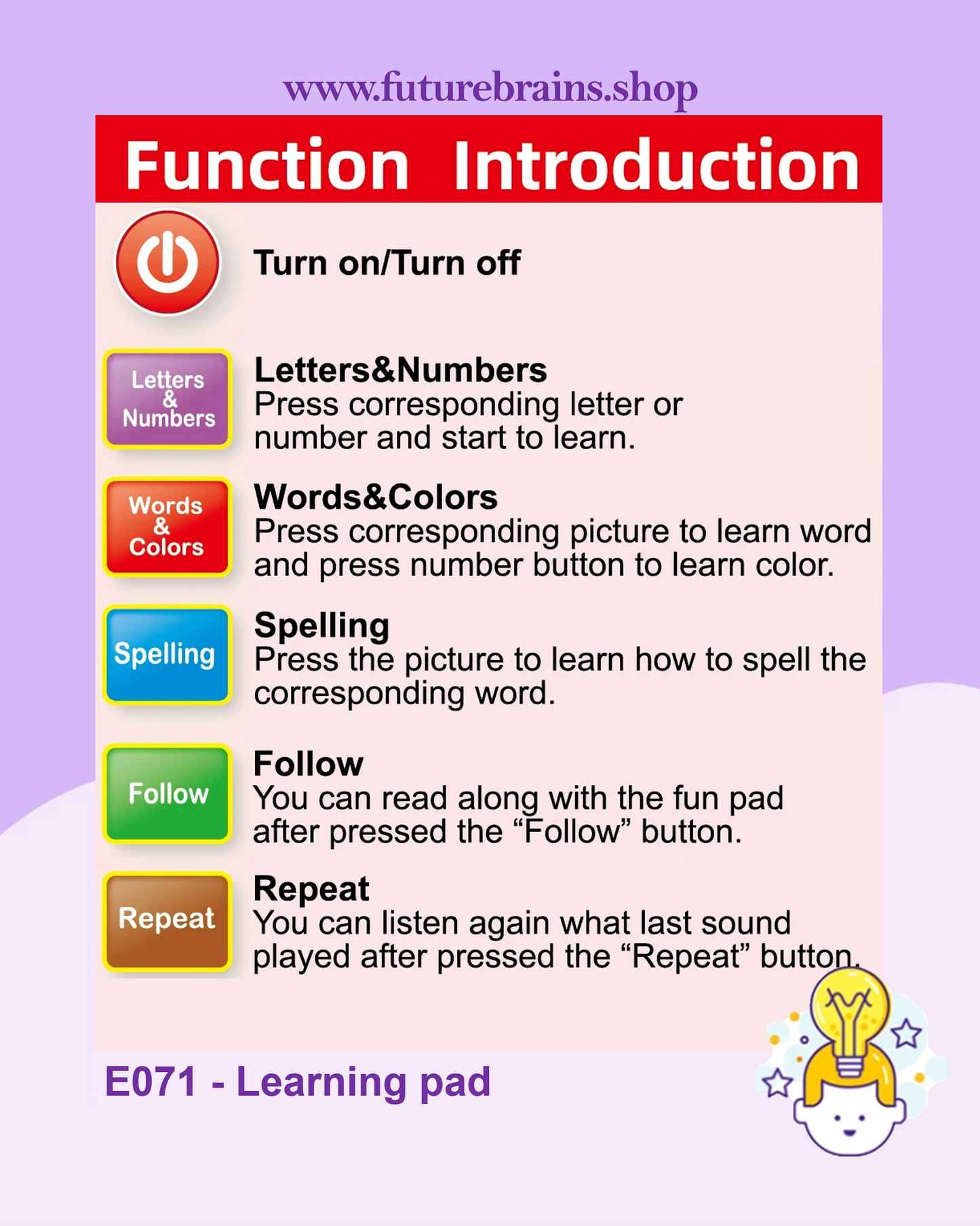 www.futurebrains.shop

Function Introduction

Turn on/Turn off

Letters & Numbers

Letters&Numbers
Press corresponding letter or number and start to learn.

Words & Colors

Words&Colors
Press corresponding picture to learn word and press number button to learn color.

Spelling

Spelling
Press the picture to learn how to spell the corresponding word.

Follow

Follow
You can read along with the fun pad after pressed the “Follow” button.

Repeat

Repeat
You can listen again what last sound played after pressed the “Repeat” button.

E071 - Learning pad